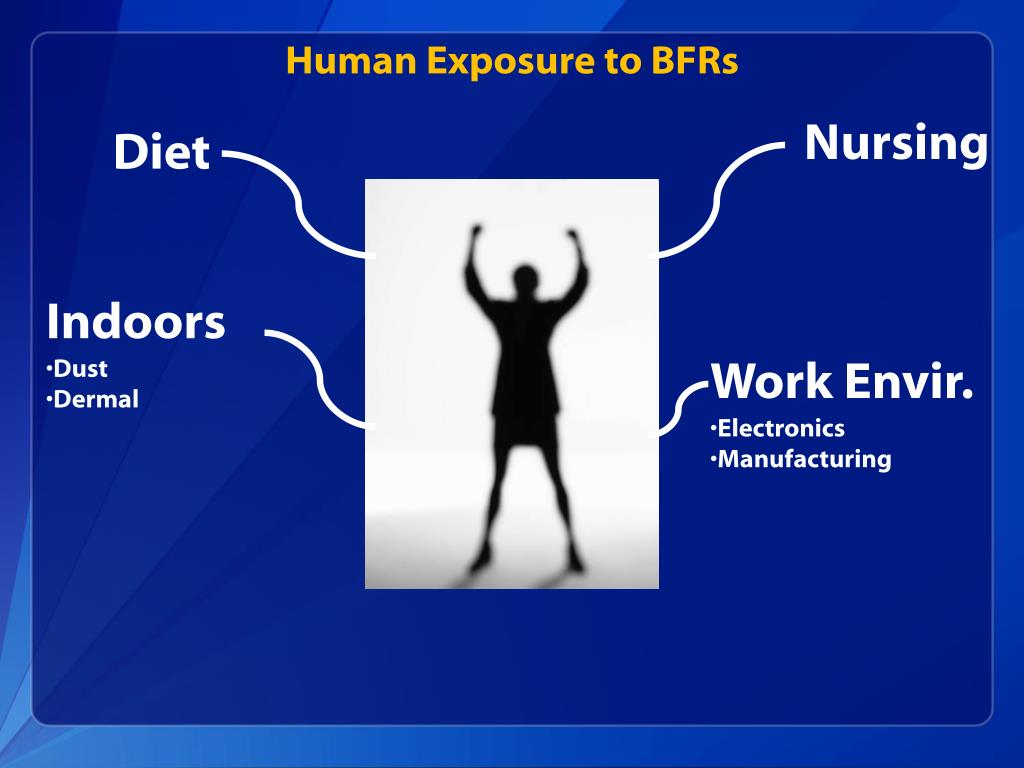 Human Exposure to BFRs

Diet

Nursing

Indoors
•Dust
•Dermal

Work Envir.
•Electronics
•Manufacturing